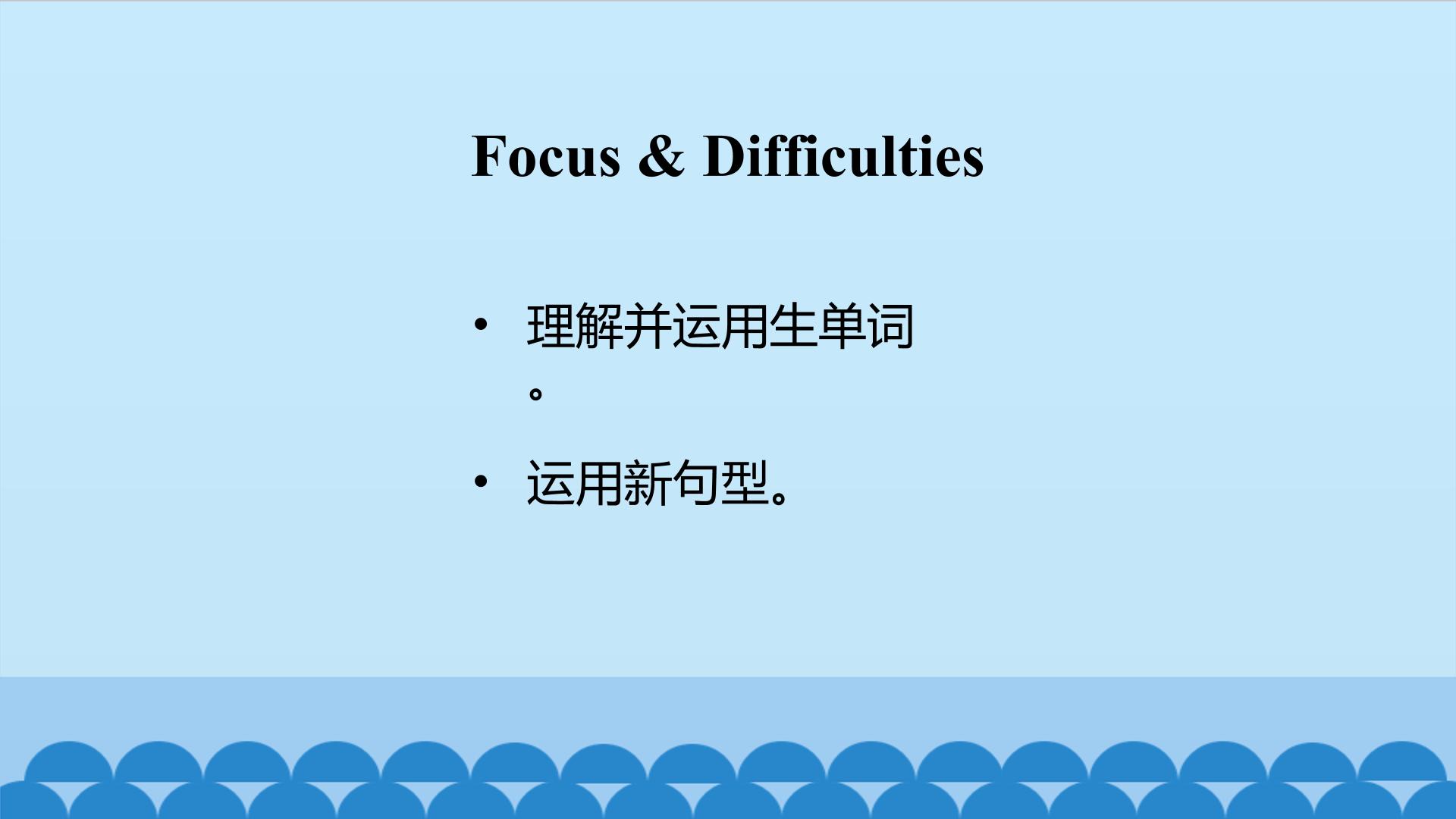 Focus & Difficulties

• 理解并运用生单词。
• 运用新句型。